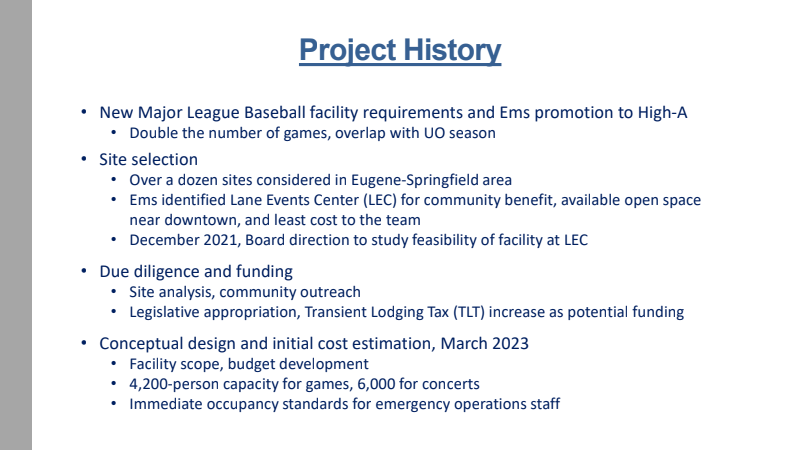 Project History

• New Major League Baseball facility requirements and Ems promotion to High-A
  • Double the number of games, overlap with UO season
• Site selection
  • Over a dozen sites considered in Eugene-Springfield area
  • Ems identified Lane Events Center (LEC) for community benefit, available open space near downtown, and least cost to the team
  • December 2021, Board direction to study feasibility of facility at LEC
• Due diligence and funding
  • Site analysis, community outreach
  • Legislative appropriation, Transient Lodging Tax (TLT) increase as potential funding
• Conceptual design and initial cost estimation, March 2023
  • Facility scope, budget development
  • 4,200-person capacity for games, 6,000 for concerts
  • Immediate occupancy standards for emergency operations staff